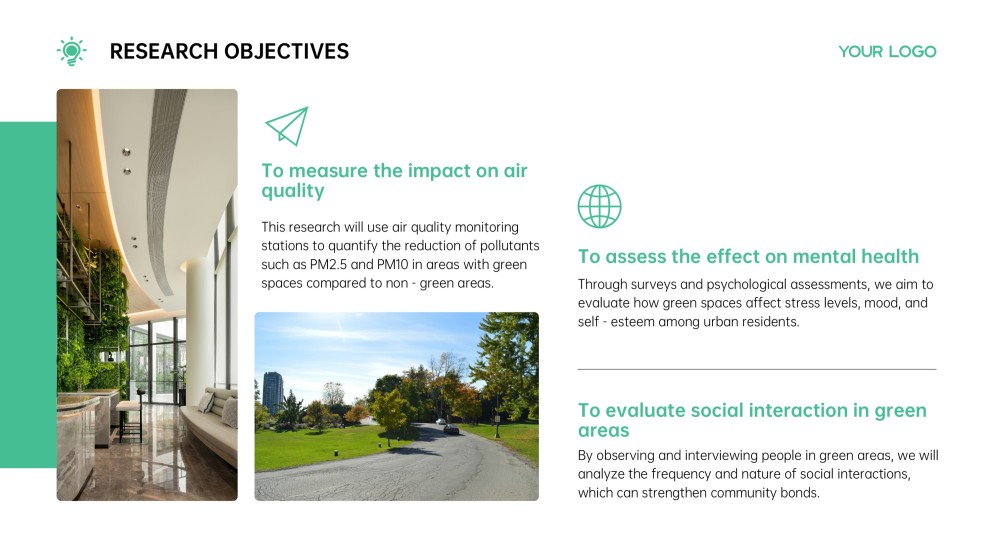 RESEARCH OBJECTIVES

YOUR LOGO

To measure the impact on air quality

This research will use air quality monitoring stations to quantify the reduction of pollutants such as PM2.5 and PM10 in areas with green spaces compared to non - green areas.

To assess the effect on mental health

Through surveys and psychological assessments, we aim to evaluate how green spaces affect stress levels, mood, and self - esteem among urban residents.

To evaluate social interaction in green areas

By observing and interviewing people in green areas, we will analyze the frequency and nature of social interactions, which can strengthen community bonds.